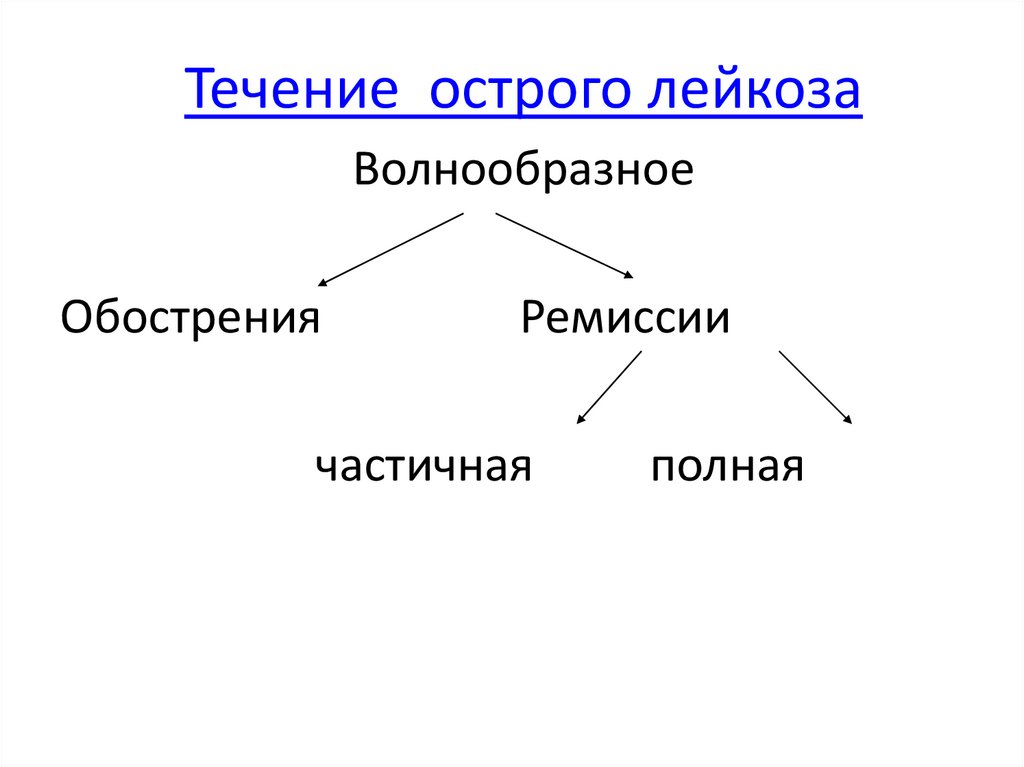 Течение острого лейкоза

Волнообразное

Обострения

Ремиссии

частичная

полная